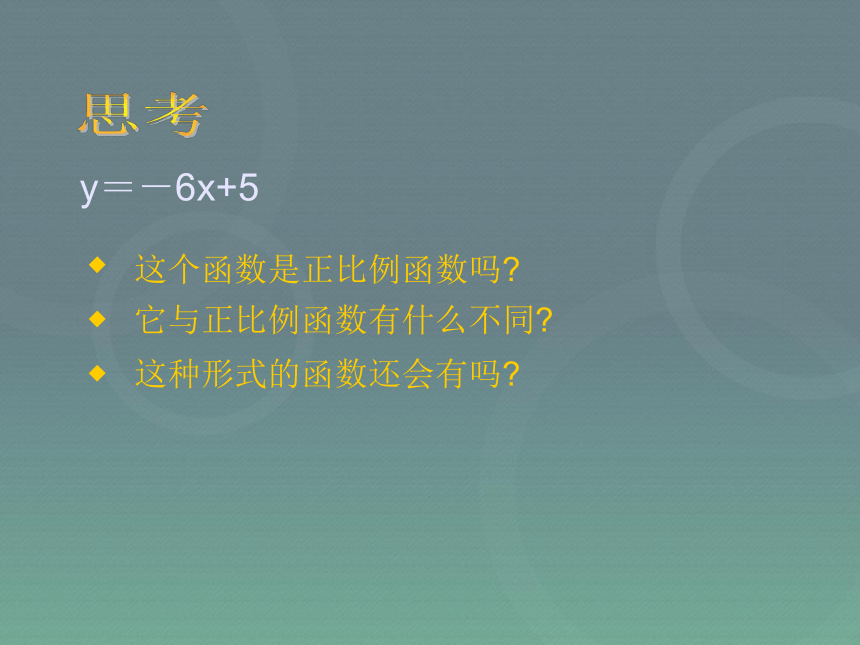 思考

$y=-6x+5$

◆ 这个函数是正比例函数吗?
◆ 它与正比例函数有什么不同?
◆ 这种形式的函数还会有吗?